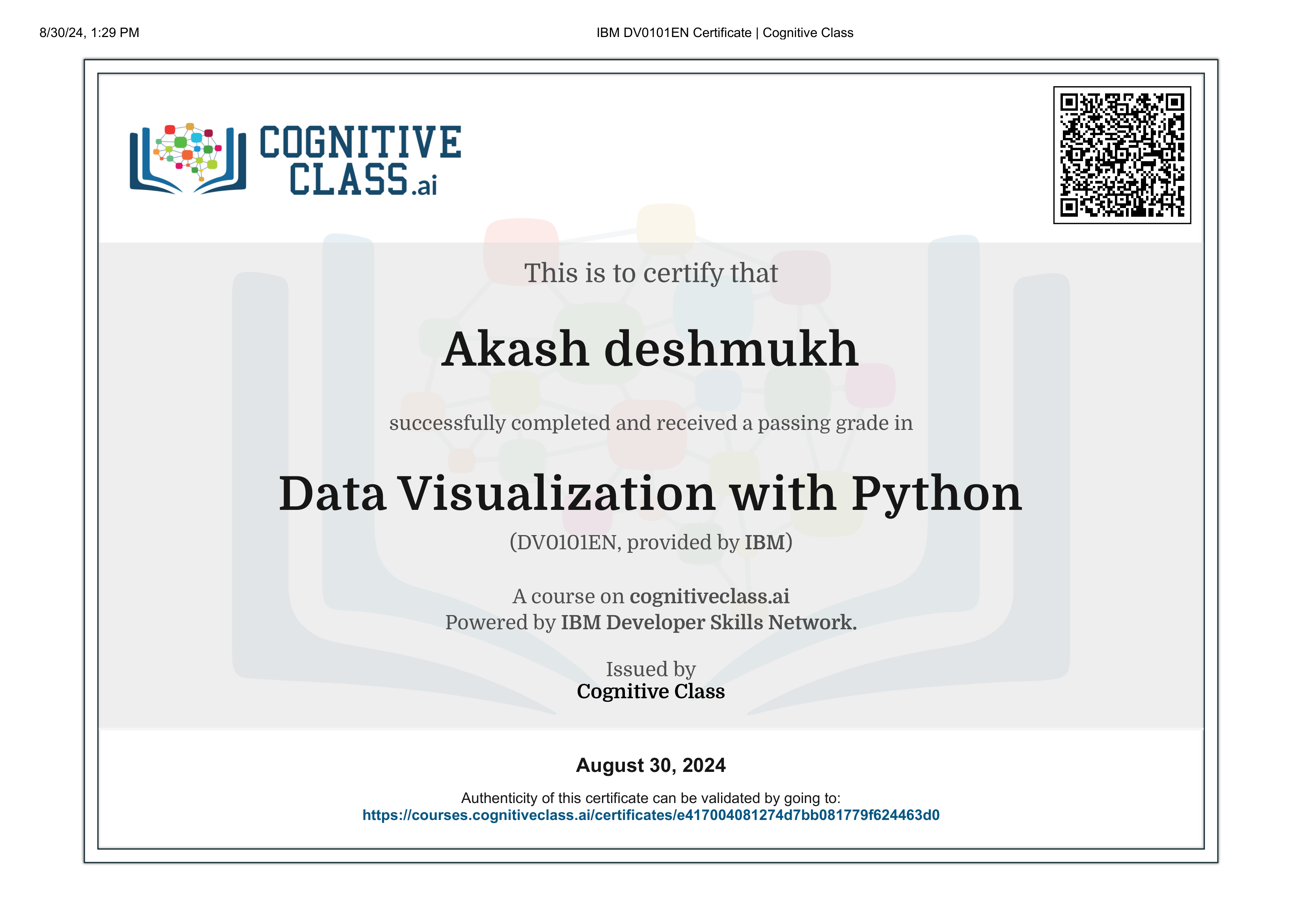 8/30/24, 1:29 PM

IBM DV0101EN Certificate | Cognitive Class

COGNITIVE CLASS.ai

This is to certify that

Akash deshmukh

successfully completed and received a passing grade in

Data Visualization with Python

(DV0101EN, provided by IBM)

A course on cognitiveclass.ai
Powered by IBM Developer Skills Network.

Issued by
Cognitive Class

August 30, 2024

Authenticity of this certificate can be validated by going to:
https://courses.cognitiveclass.ai/certificates/e417004081274d7bb081779f624463d0